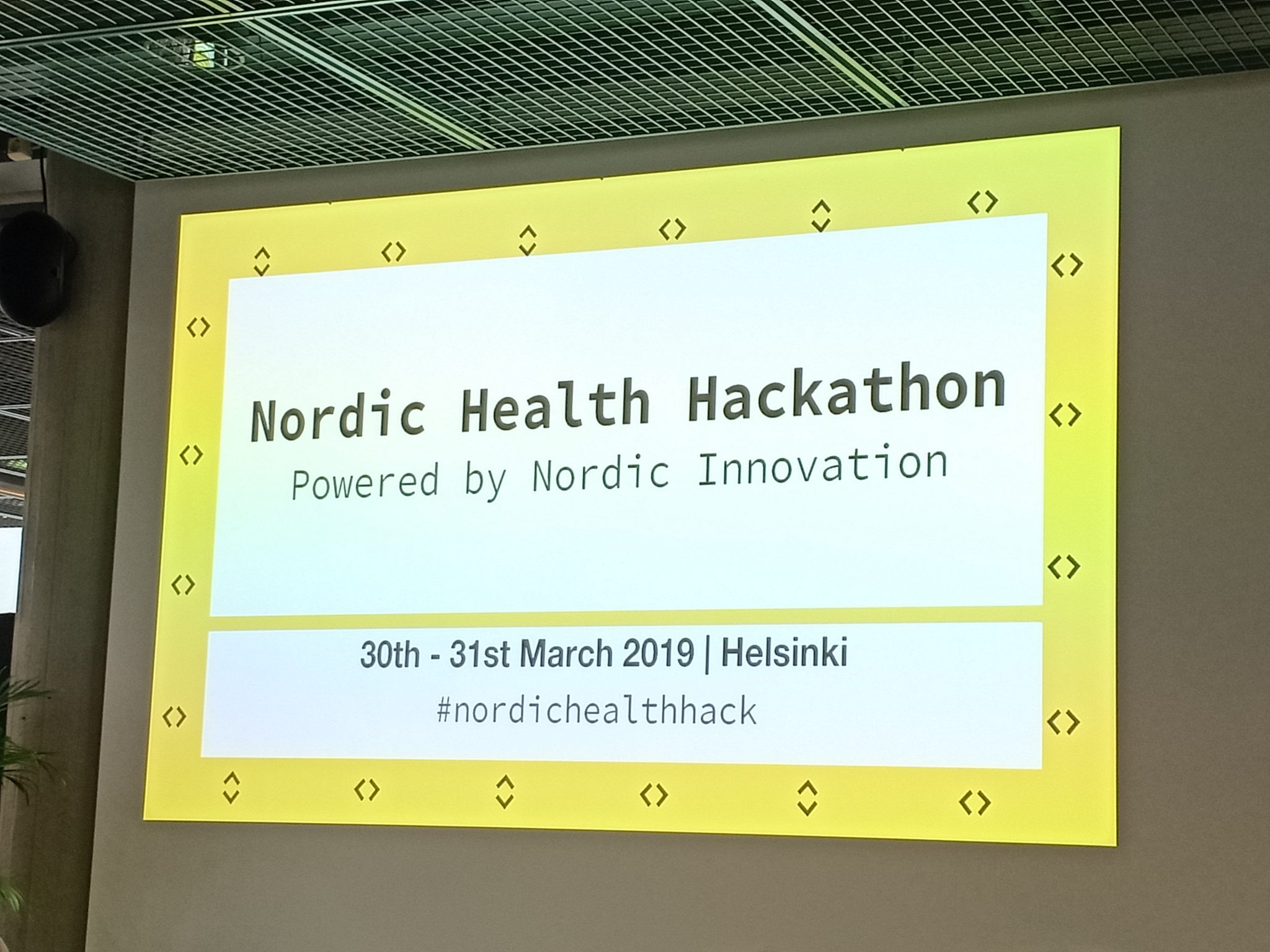 Nordic Health Hackathon
Powered by Nordic Innovation

30th - 31st March 2019 | Helsinki
#nordichealthhack